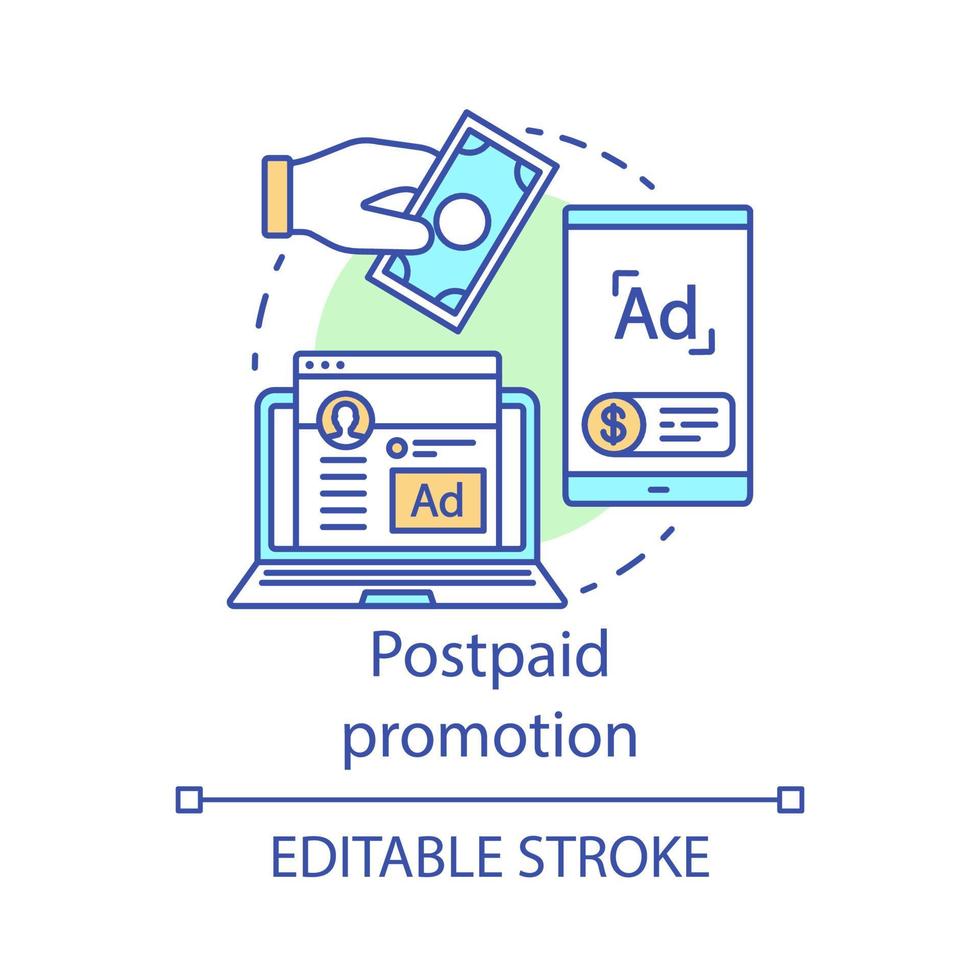 Ad

$

Ad

Postpaid promotion

EDITABLE STROKE